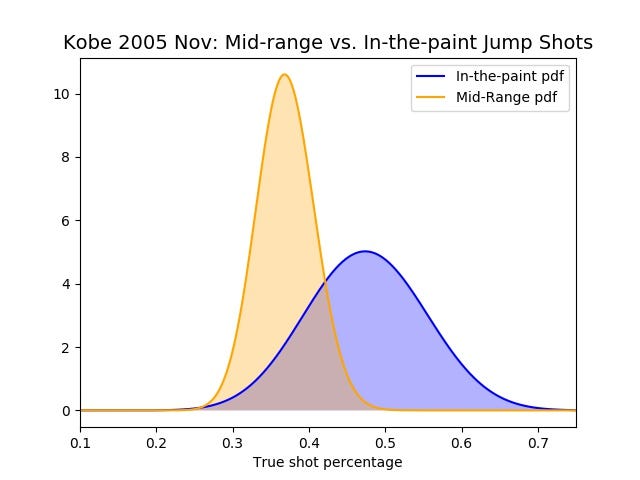 Kobe 2005 Nov: Mid-range vs. In-the-paint Jump Shots

In-the-paint pdf
Mid-Range pdf

10
8
6
4
2
0

0.1 0.2 0.3 0.4 0.5 0.6 0.7

True shot percentage